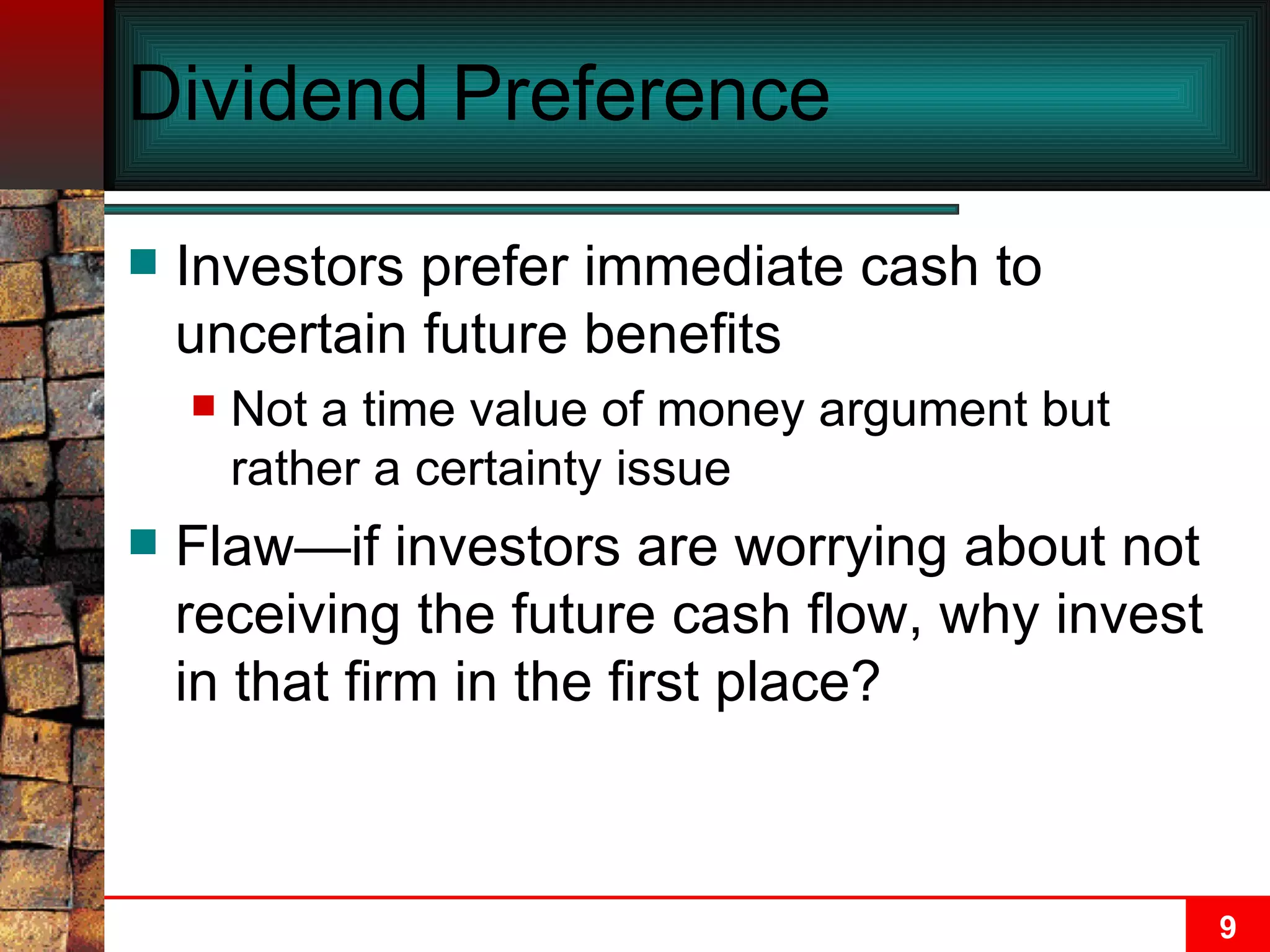 Dividend Preference

Investors prefer immediate cash to uncertain future benefits

Not a time value of money argument but rather a certainty issue

Flaw—if investors are worrying about not receiving the future cash flow, why invest in that firm in the first place?

9